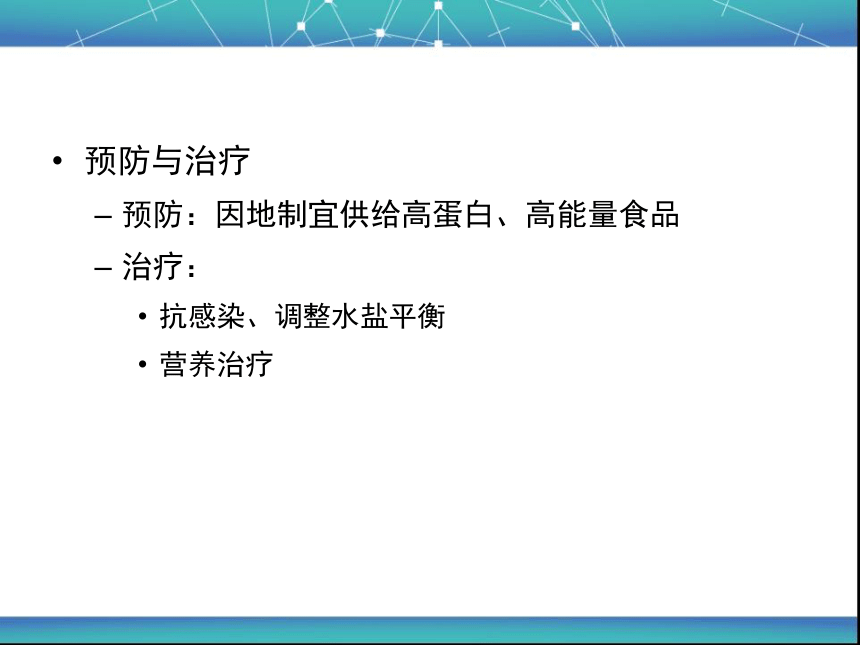 • 预防与治疗

– 预防：因地制宜供给高蛋白、高能量食品

– 治疗：

• 抗感染、调整水盐平衡

• 营养治疗